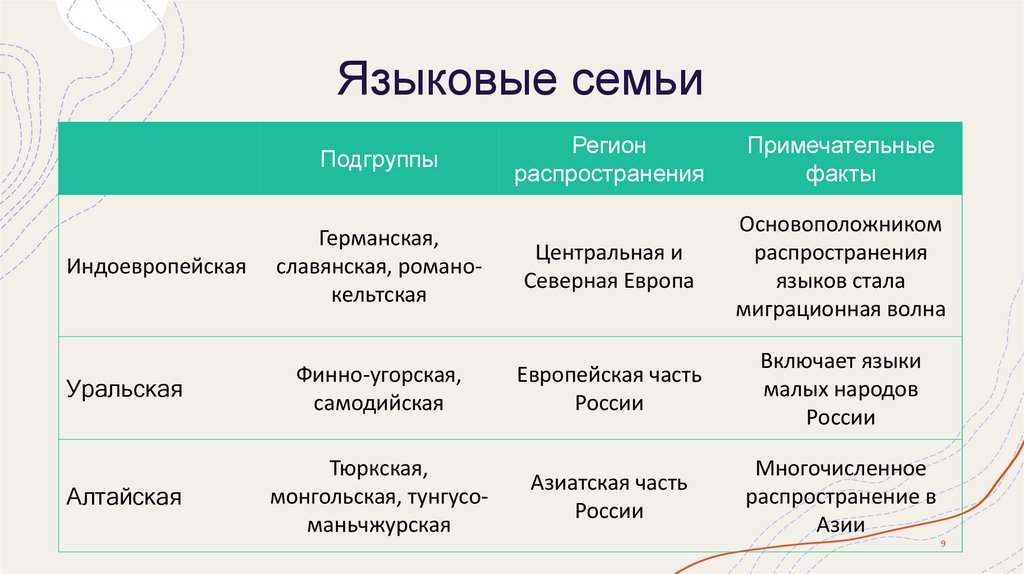 Языковые семьи

| | Подгруппы | Регион распространения | Примечательные факты |
|---|---|---|---|
| Индоевропейская | Германская, славянская, романо-кельтская | Центральная и Северная Европа | Основоположником распространения языков стала миграционная волна |
| Уральская | Финно-угорская, самодийская | Европейская часть России | Включает языки малых народов России |
| Алтайская | Тюркская, монгольская, тунгусо-маньчжурская | Азиатская часть России | Многочисленное распространение в Азии |

9